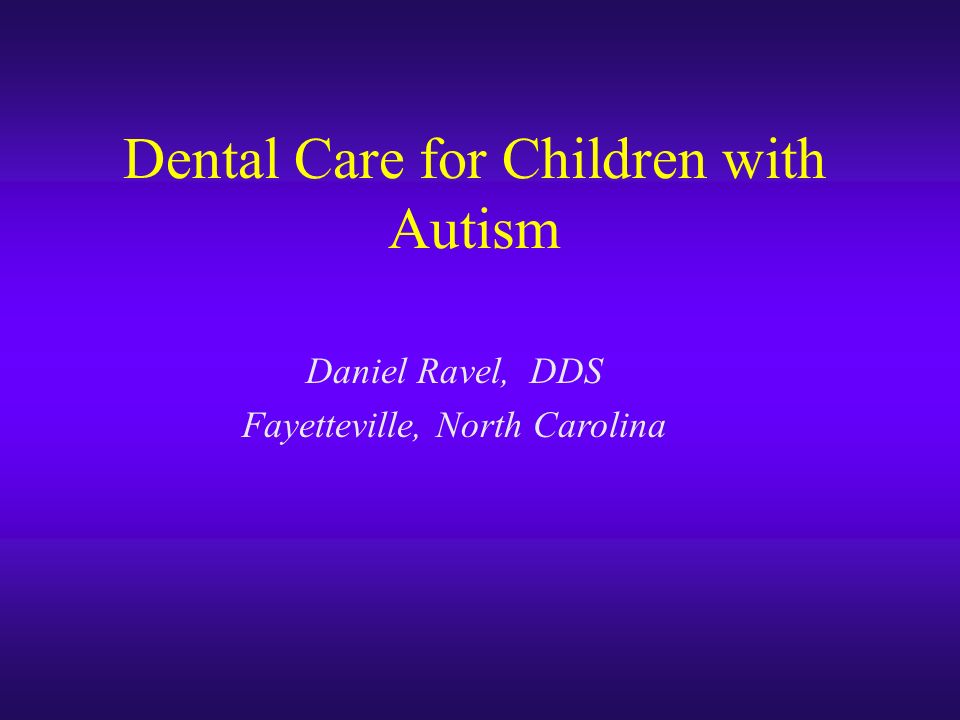 Dental Care for Children with Autism

Daniel Ravel, DDS
Fayetteville, North Carolina